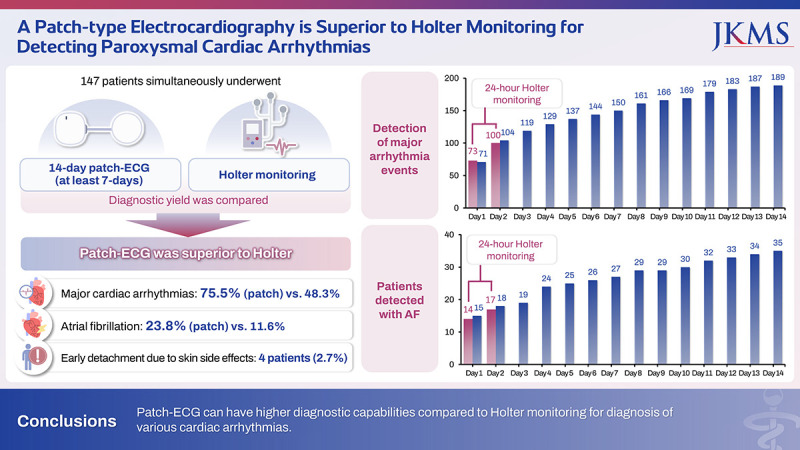 A Patch-type Electrocardiography is Superior to Holter Monitoring for Detecting Paroxysmal Cardiac Arrhythmias

JKMS

147 patients simultaneously underwent

14-day patch-ECG (at least 7-days)

Holter monitoring

Diagnostic yield was compared

Patch-ECG was superior to Holter

Major cardiac arrhythmias: 75.5% (patch) vs. 48.3%

Atrial fibrillation: 23.8% (patch) vs. 11.6%

Early detachment due to skin side effects: 4 patients (2.7%)

Detection of major arrhythmia events

24-hour Holter monitoring

200
150
100
50
0

73 71 100 104 119 129 137 144 150 161 166 169 179 183 187 189

Day1 Day2 Day3 Day4 Day5 Day6 Day7 Day8 Day9 Day10 Day11 Day12 Day13 Day14

Patients detected with AF

24-hour Holter monitoring

40
30
20
10
0

14 15 17 18 19 24 25 26 27 29 29 30 32 33 34 35

Day1 Day2 Day3 Day4 Day5 Day6 Day7 Day8 Day9 Day10 Day11 Day12 Day13 Day14

Conclusions

Patch-ECG can have higher diagnostic capabilities compared to Holter monitoring for diagnosis of various cardiac arrhythmias.